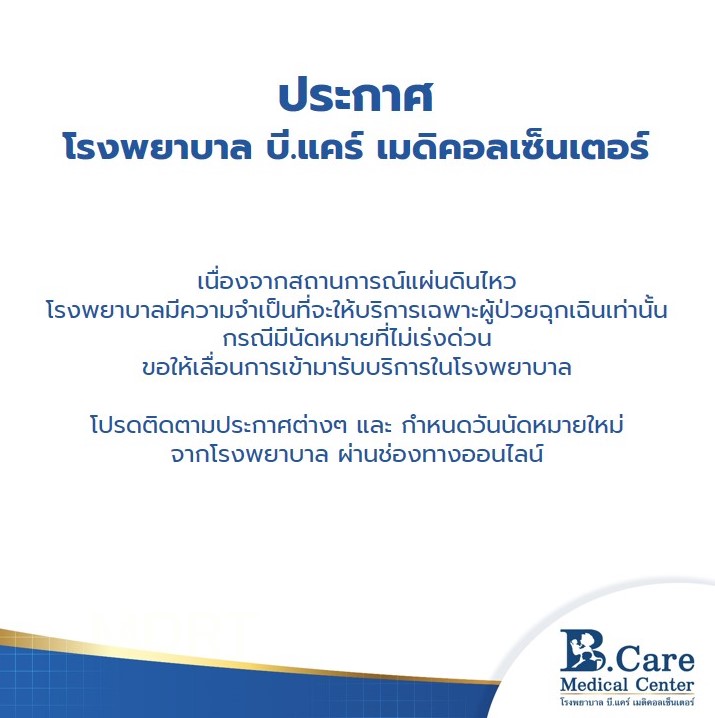 ประกาศ
โรงพยาบาล บี.แคร์ เมดิคอลเซ็นเตอร์

เนื่องจากสถานการณ์แผ่นดินไหว
โรงพยาบาลมีความจำเป็นที่จะให้บริการเฉพาะผู้ป่วยฉุกเฉินเท่านั้น
กรณีมีนัดหมายที่ไม่เร่งด่วน
ขอให้เลื่อนการเข้ามารับบริการในโรงพยาบาล

โปรดติดตามประกาศต่างๆ และ กำหนดวันนัดหมายใหม่
จากโรงพยาบาล ผ่านช่องทางออนไลน์

B.Care
Medical Center
โรงพยาบาล บี.แคร์ เมดิคอลเซ็นเตอร์